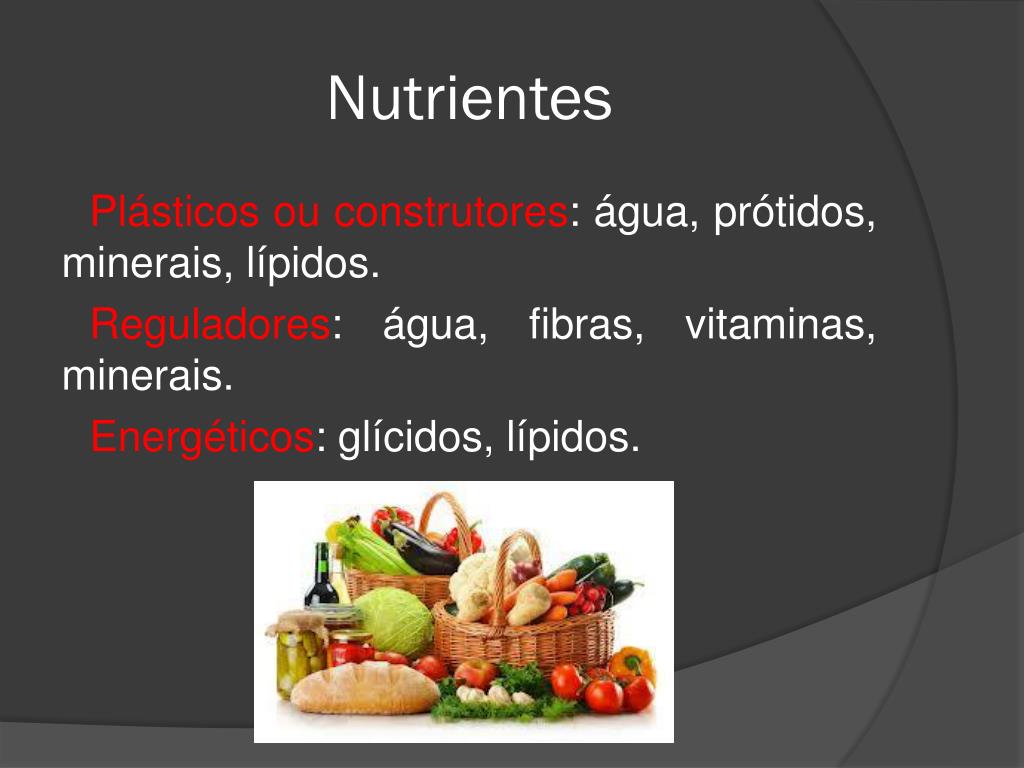 Nutrientes

Plásticos ou construtores: água, prótidos, minerais, lípidos.

Reguladores: água, fibras, vitaminas, minerais.

Energéticos: glícidos, lípidos.